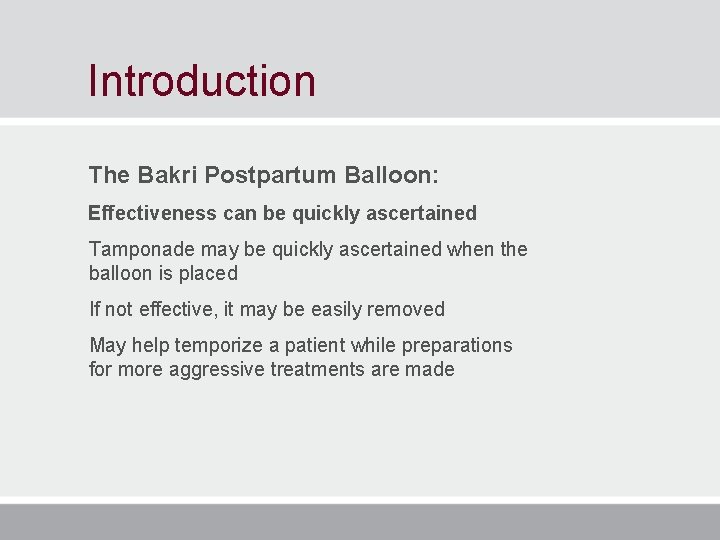 Introduction

The Bakri Postpartum Balloon:

Effectiveness can be quickly ascertained

Tamponade may be quickly ascertained when the balloon is placed

If not effective, it may be easily removed

May help temporize a patient while preparations for more aggressive treatments are made